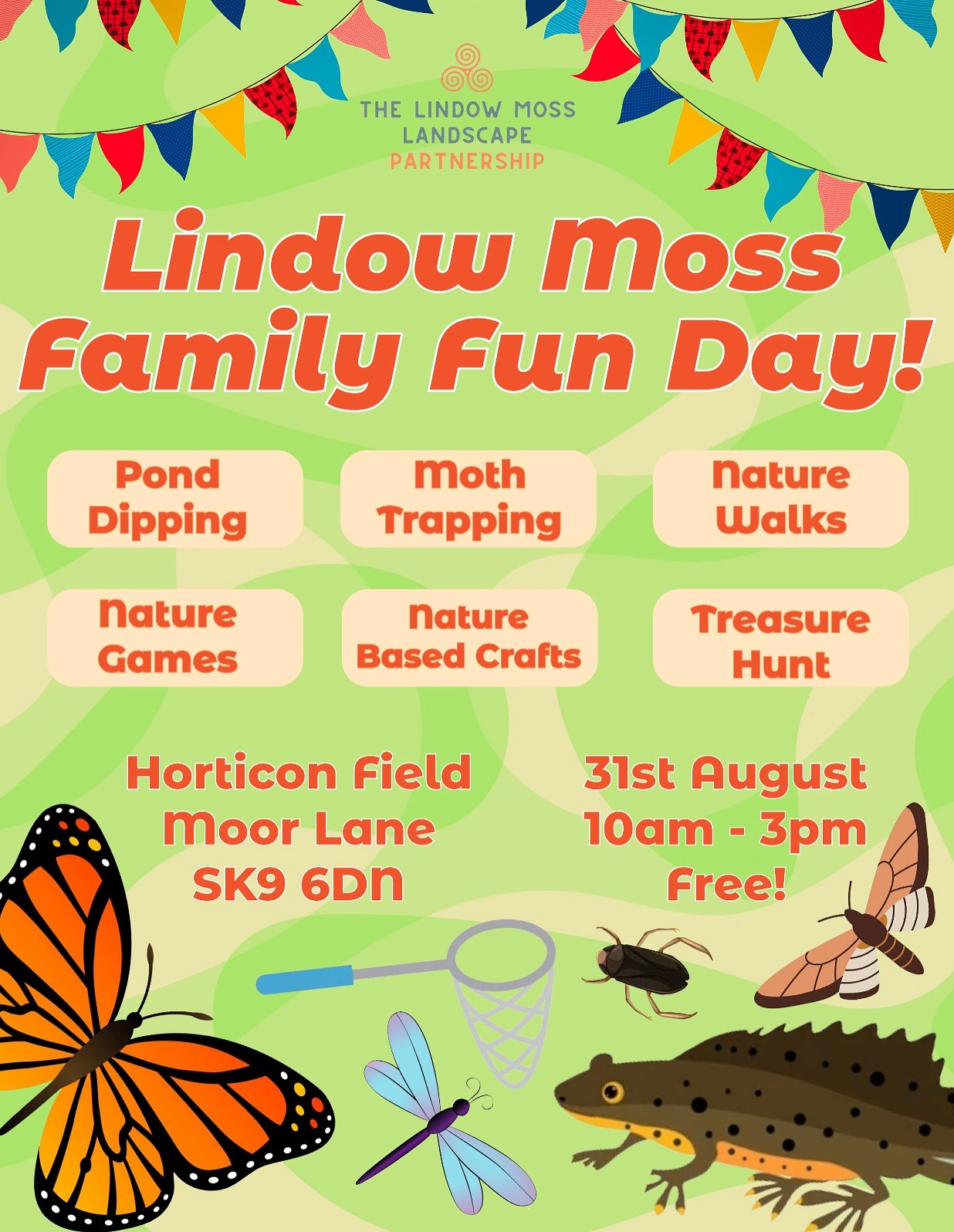 THE LINDOW MOSS LANDSCAPE PARTNERSHIP

Lindow Moss Family Fun Day!

Pond Dipping

Moth Trapping

Nature Walks

Nature Games

Nature Based Crafts

Treasure Hunt

Horticon Field
Moor Lane
SK9 6DN

31st August
10am - 3pm
Free!